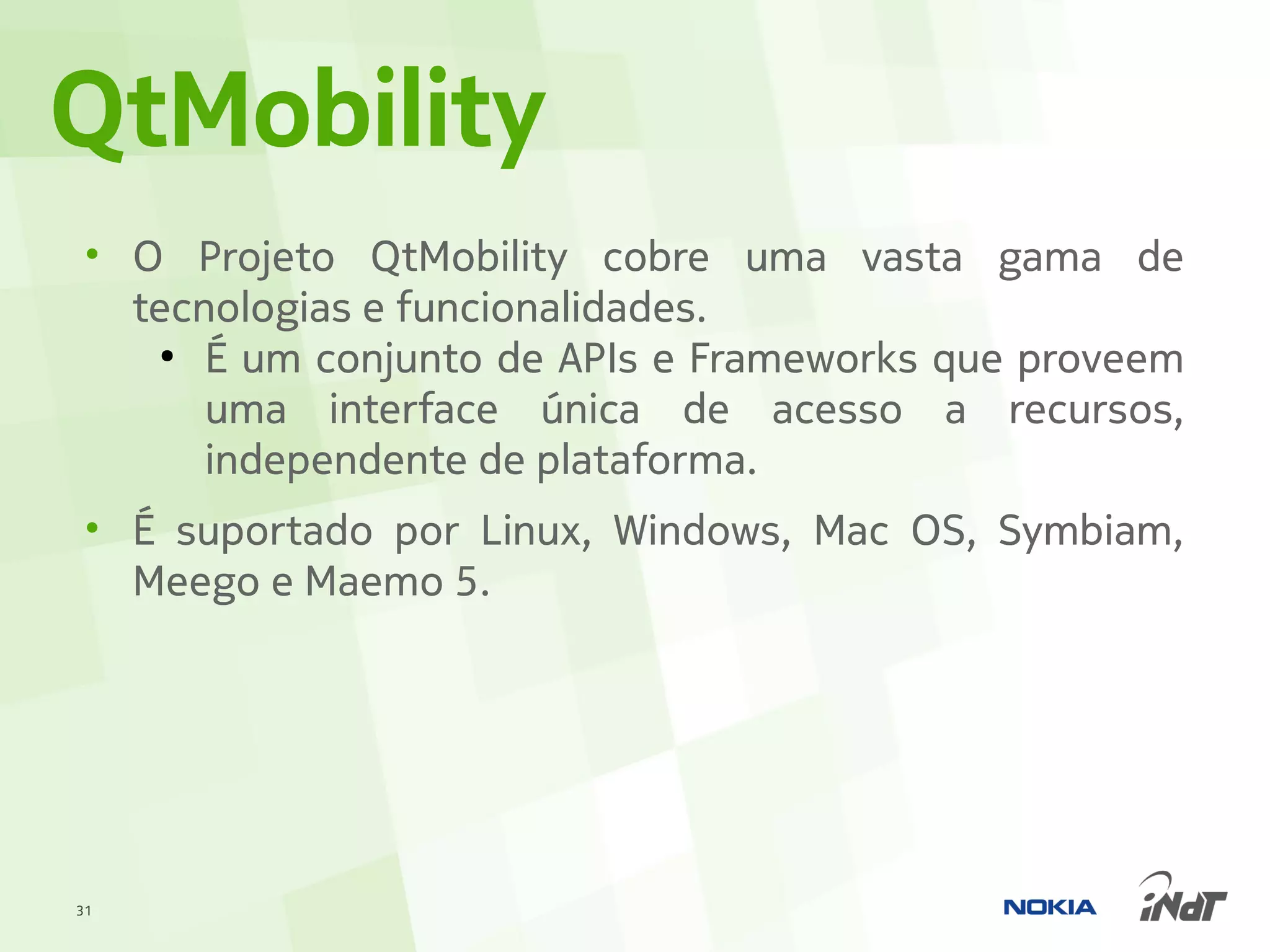 QtMobility

• O Projeto QtMobility cobre uma vasta gama de tecnologias e funcionalidades.
  • É um conjunto de APIs e Frameworks que proveem uma interface única de acesso a recursos, independente de plataforma.

• É suportado por Linux, Windows, Mac OS, Symbiam, Meego e Maemo 5.

31

NOKIA

iNdT